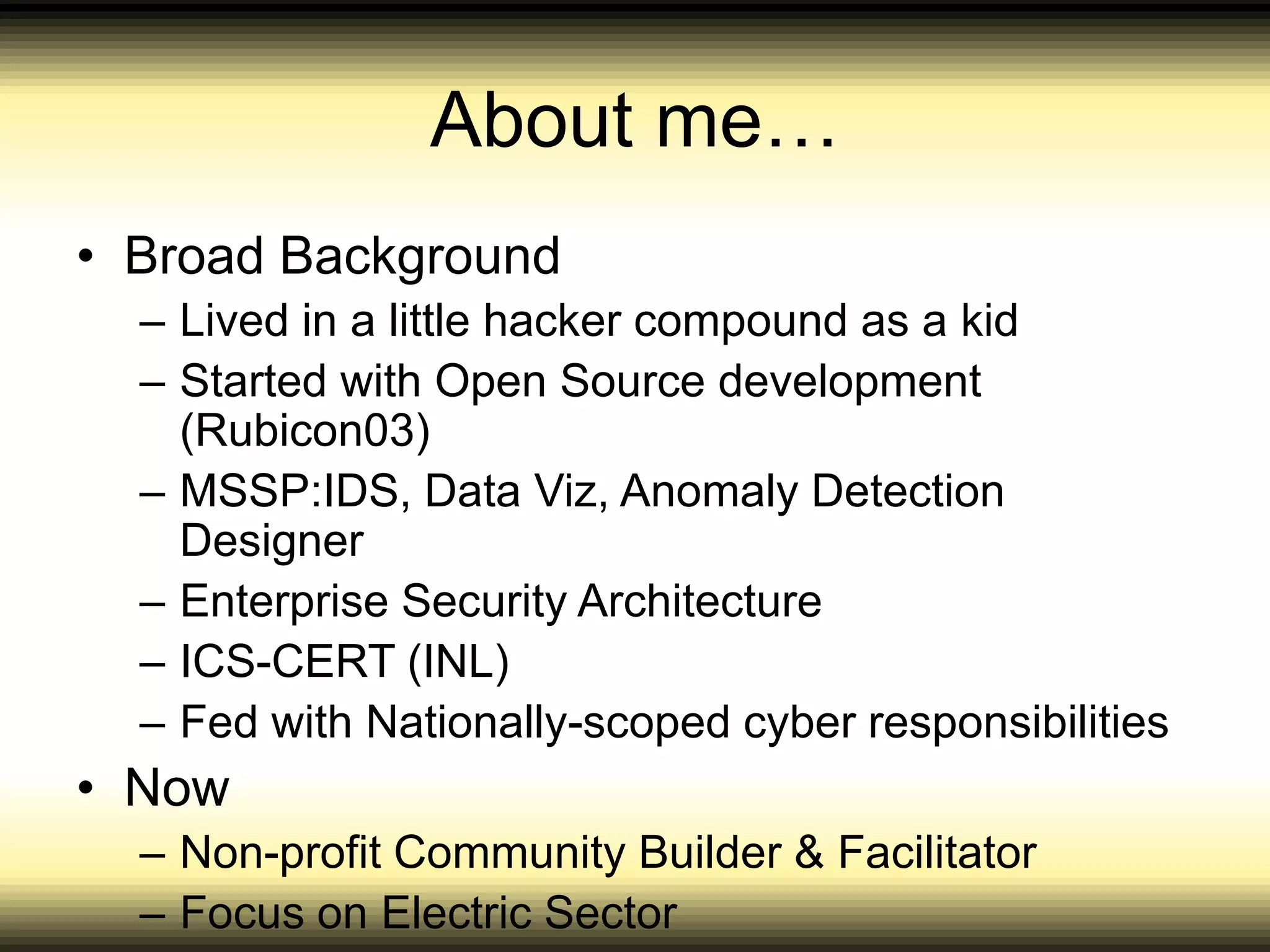 About me…

• Broad Background
– Lived in a little hacker compound as a kid
– Started with Open Source development (Rubicon03)
– MSSP:IDS, Data Viz, Anomaly Detection Designer
– Enterprise Security Architecture
– ICS-CERT (INL)
– Fed with Nationally-scoped cyber responsibilities
• Now
– Non-profit Community Builder & Facilitator
– Focus on Electric Sector